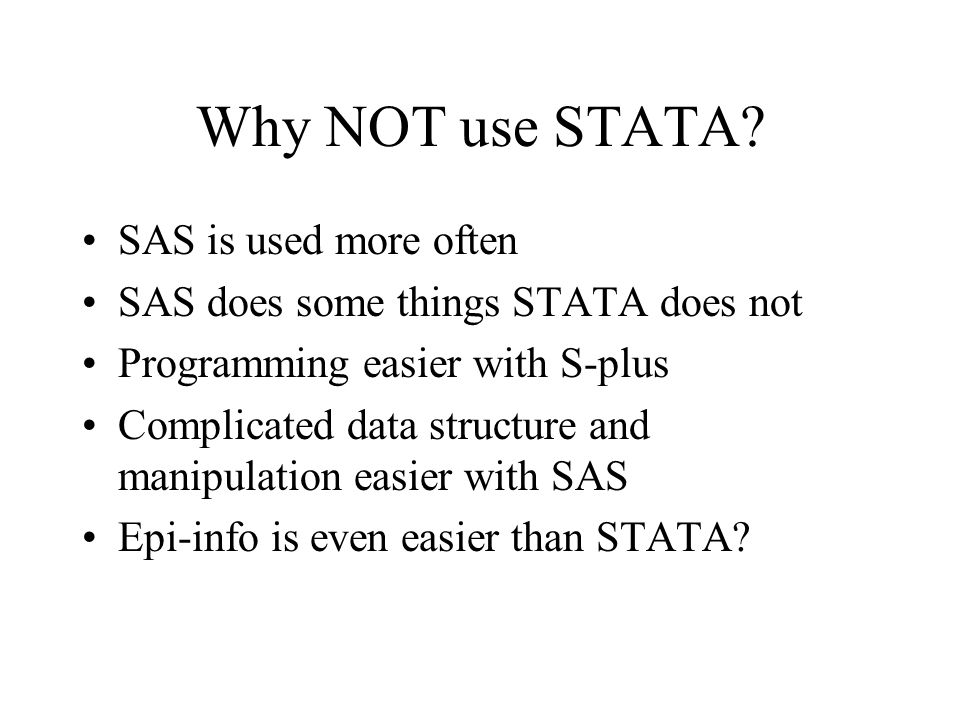 Why NOT use STATA?

• SAS is used more often
• SAS does some things STATA does not
• Programming easier with S-plus
• Complicated data structure and manipulation easier with SAS
• Epi-info is even easier than STATA?